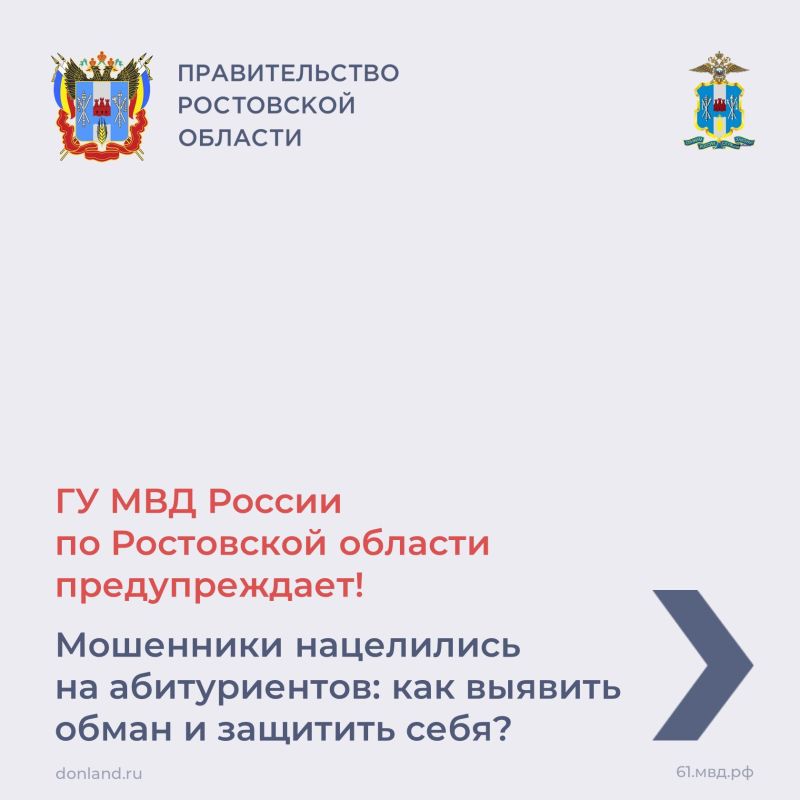 ПРАВИТЕЛЬСТВО
РОСТОВСКОЙ
ОБЛАСТИ

ГУ МВД России
по Ростовской области
предупреждает!

Мошенники нацелились на абитуриентов: как выявить обман и защитить себя?

donland.ru

61.мвд.рф